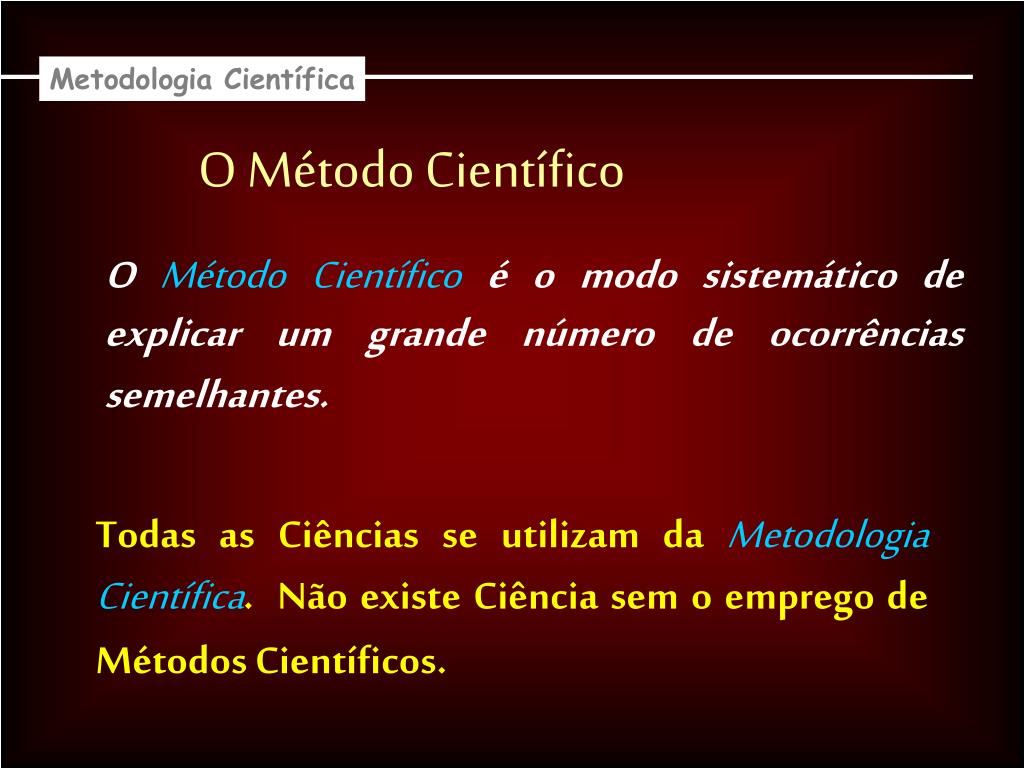 Metodologia Científica

O Método Científico

O Método Científico é o modo sistemático de explicar um grande número de ocorrências semelhantes.

Todas as Ciências se utilizam da Metodologia Científica. Não existe Ciência sem o emprego de Métodos Científicos.